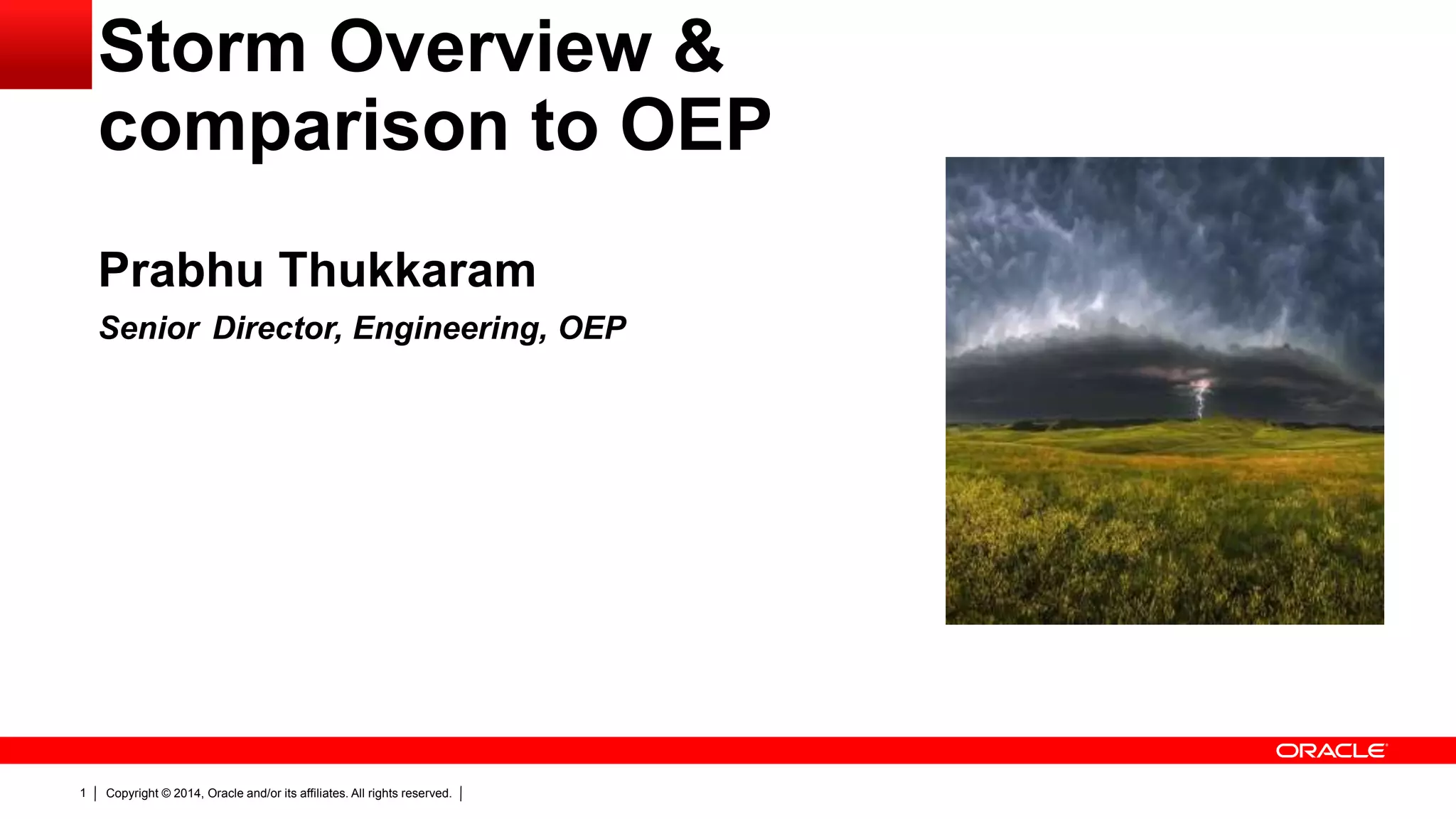 Storm Overview & comparison to OEP

Prabhu Thukkaram

Senior Director, Engineering, OEP

ORACLE

1 | Copyright © 2014, Oracle and/or its affiliates. All rights reserved. |